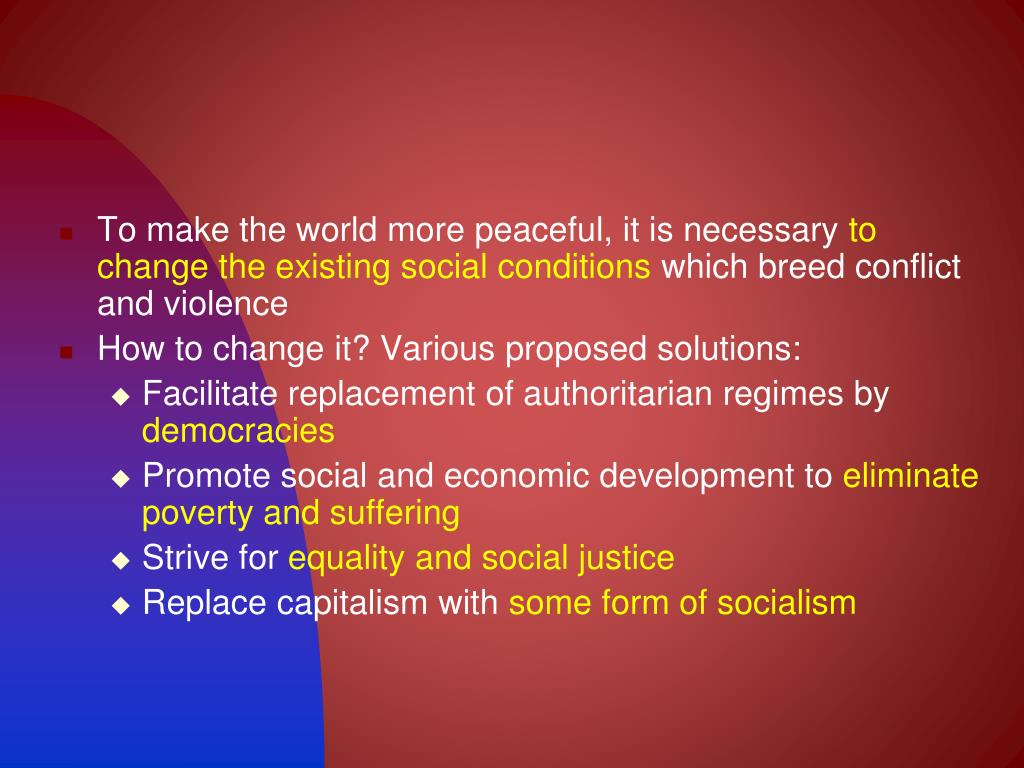 To make the world more peaceful, it is necessary to change the existing social conditions which breed conflict and violence

How to change it? Various proposed solutions:

Facilitate replacement of authoritarian regimes by democracies

Promote social and economic development to eliminate poverty and suffering

Strive for equality and social justice

Replace capitalism with some form of socialism